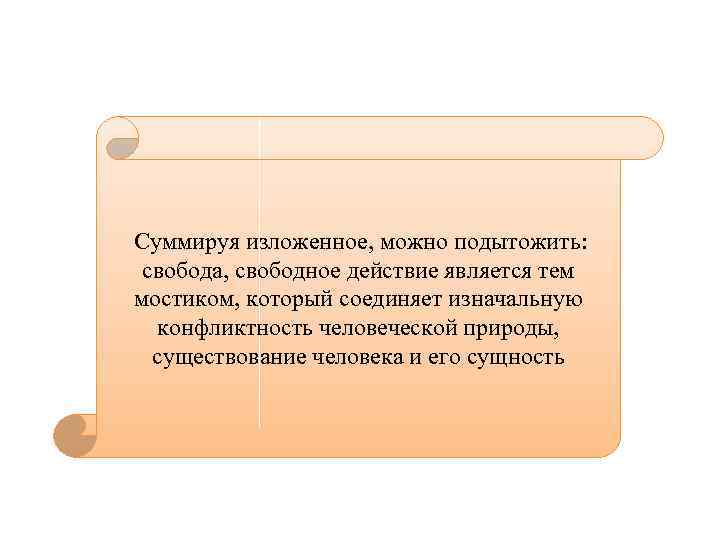 Суммируя изложенное, можно подытожить: свобода, свободное действие является тем мостиком, который соединяет изначальную конфликтность человеческой природы, существование человека и его сущность